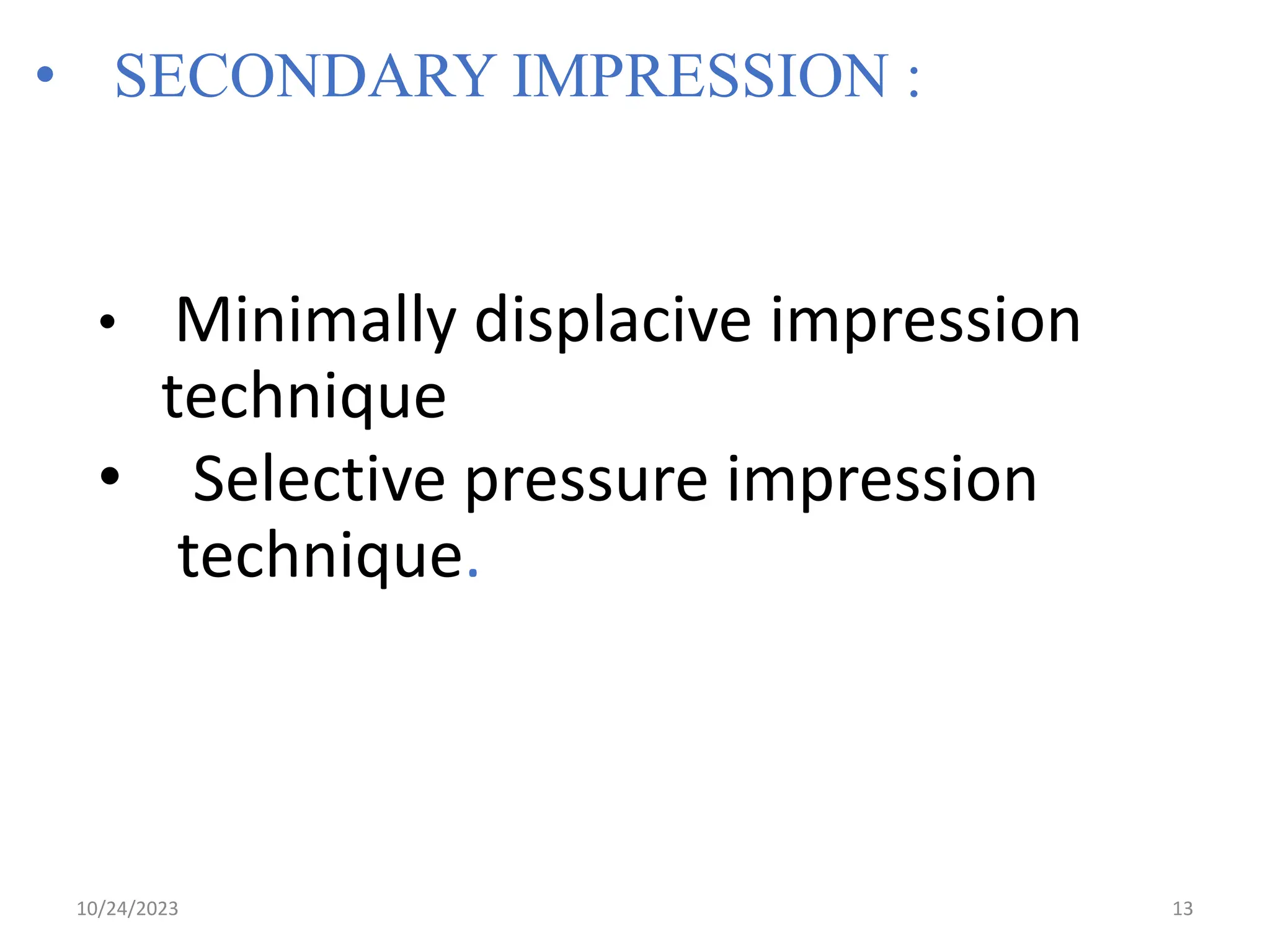 • SECONDARY IMPRESSION :

• Minimally displacive impression technique
• Selective pressure impression technique.

10/24/2023

13